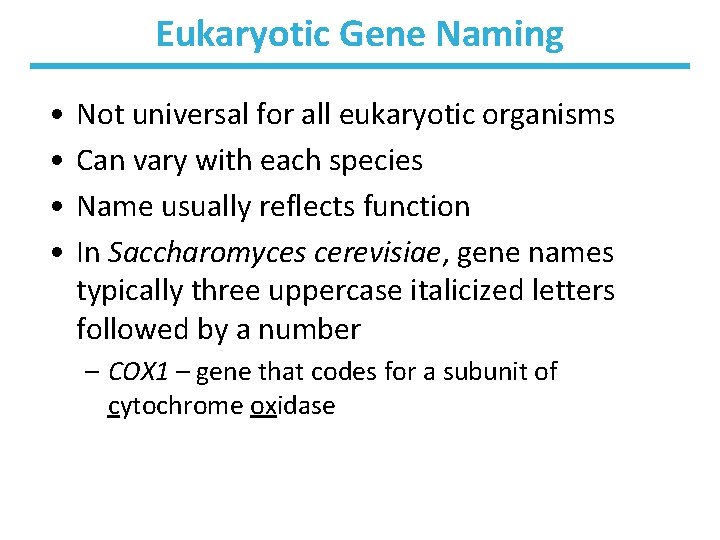 Eukaryotic Gene Naming

• Not universal for all eukaryotic organisms
• Can vary with each species
• Name usually reflects function
• In Saccharomyces cerevisiae, gene names typically three uppercase italicized letters followed by a number
– COX1 – gene that codes for a subunit of cytochrome oxidase